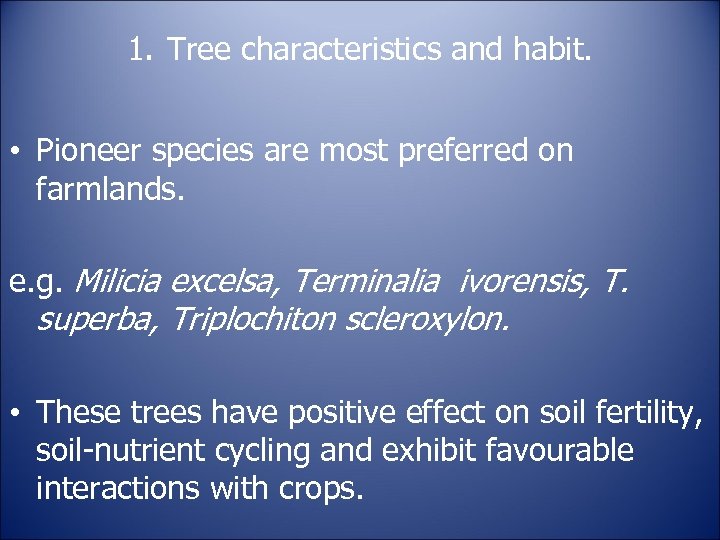 1. Tree characteristics and habit.

• Pioneer species are most preferred on farmlands.

e.g. Milicia excelsa, Terminalia ivorensis, T. superba, Triplochiton scleroxylon.

• These trees have positive effect on soil fertility, soil-nutrient cycling and exhibit favourable interactions with crops.